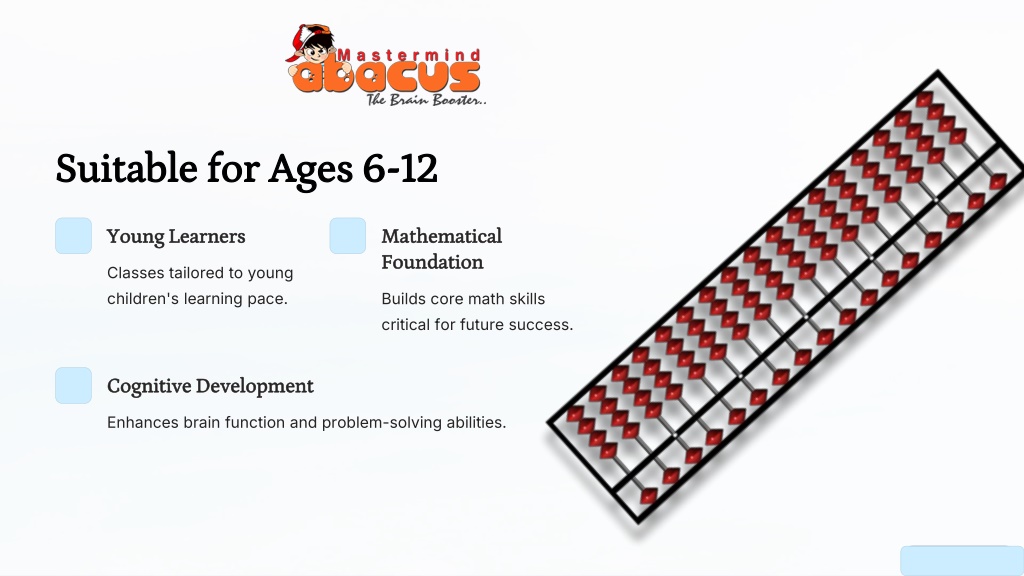 Mastermind
abacus
The Brain Booster..

Suitable for Ages 6-12

Young Learners

Classes tailored to young children's learning pace.

Mathematical Foundation

Builds core math skills critical for future success.

Cognitive Development

Enhances brain function and problem-solving abilities.